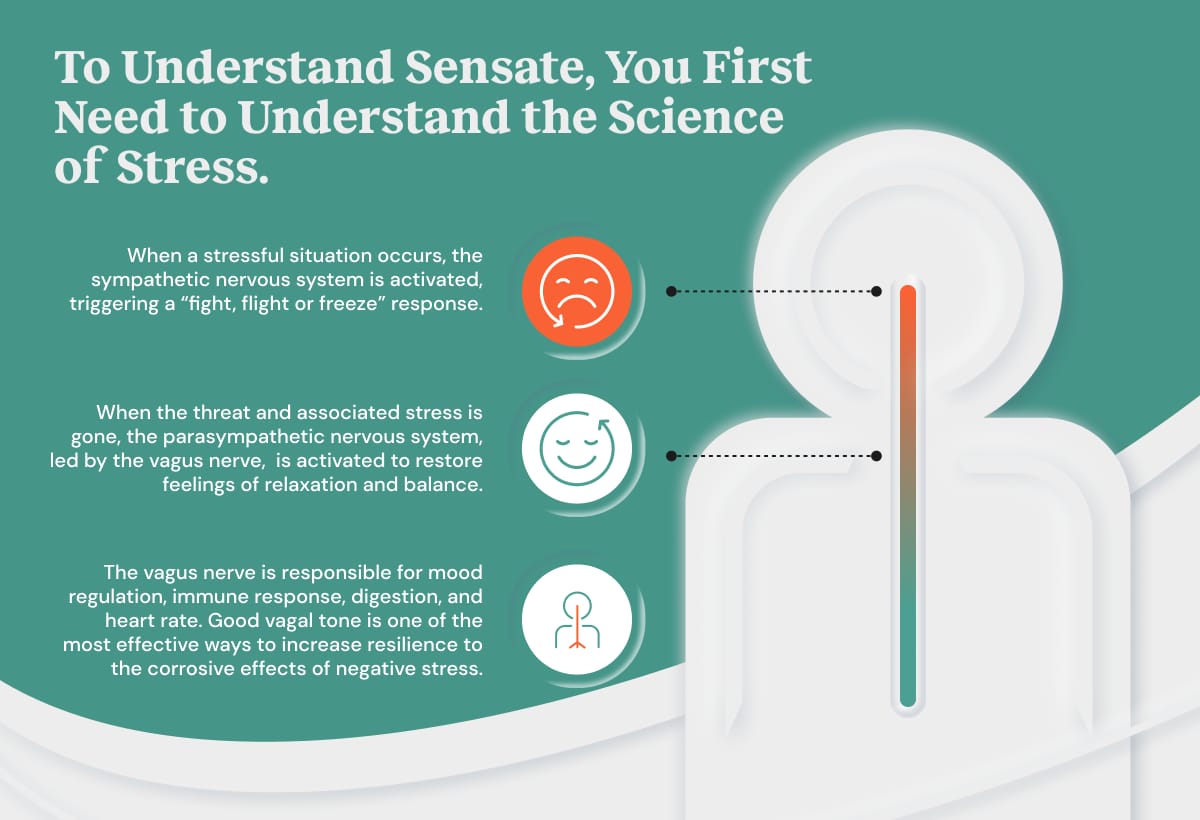 To Understand Sensate, You First Need to Understand the Science of Stress.

When a stressful situation occurs, the sympathetic nervous system is activated, triggering a “fight, flight or freeze” response.

When the threat and associated stress is gone, the parasympathetic nervous system, led by the vagus nerve,  is activated to restore feelings of relaxation and balance.

The vagus nerve is responsible for mood regulation, immune response, digestion, and heart rate. Good vagal tone is one of the most effective ways to increase resilience to the corrosive effects of negative stress.